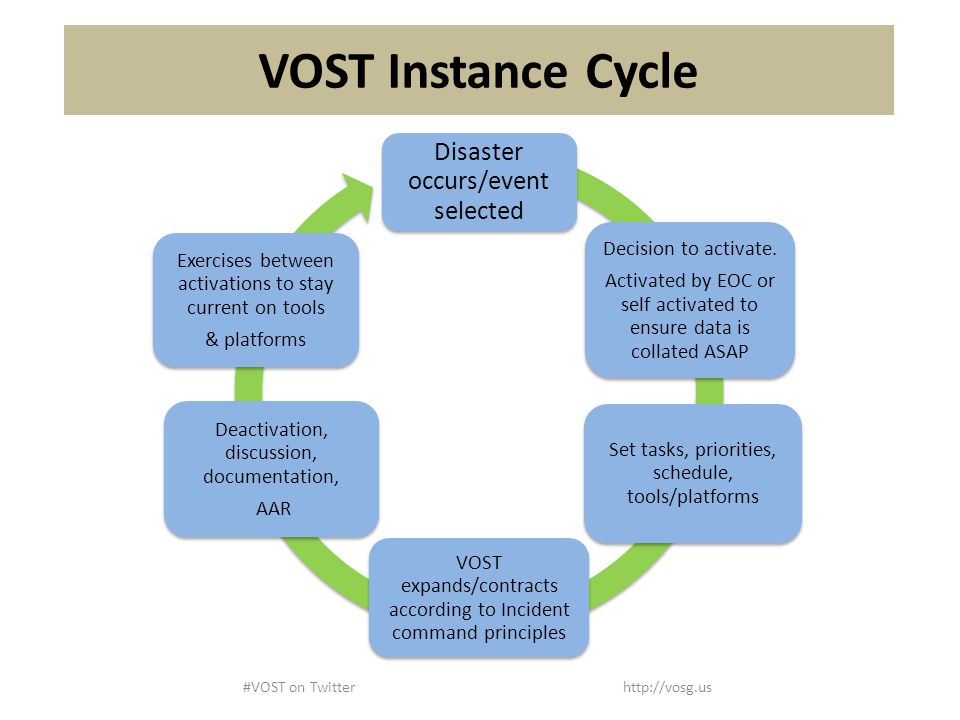 VOST Instance Cycle

Disaster occurs/event selected

Decision to activate.

Activated by EOC or self activated to ensure data is collated ASAP

Set tasks, priorities, schedule, tools/platforms

VOST expands/contracts according to Incident command principles

Deactivation, discussion, documentation,

AAR

Exercises between activations to stay current on tools

& platforms

#VOST on Twitter

http://vosg.us